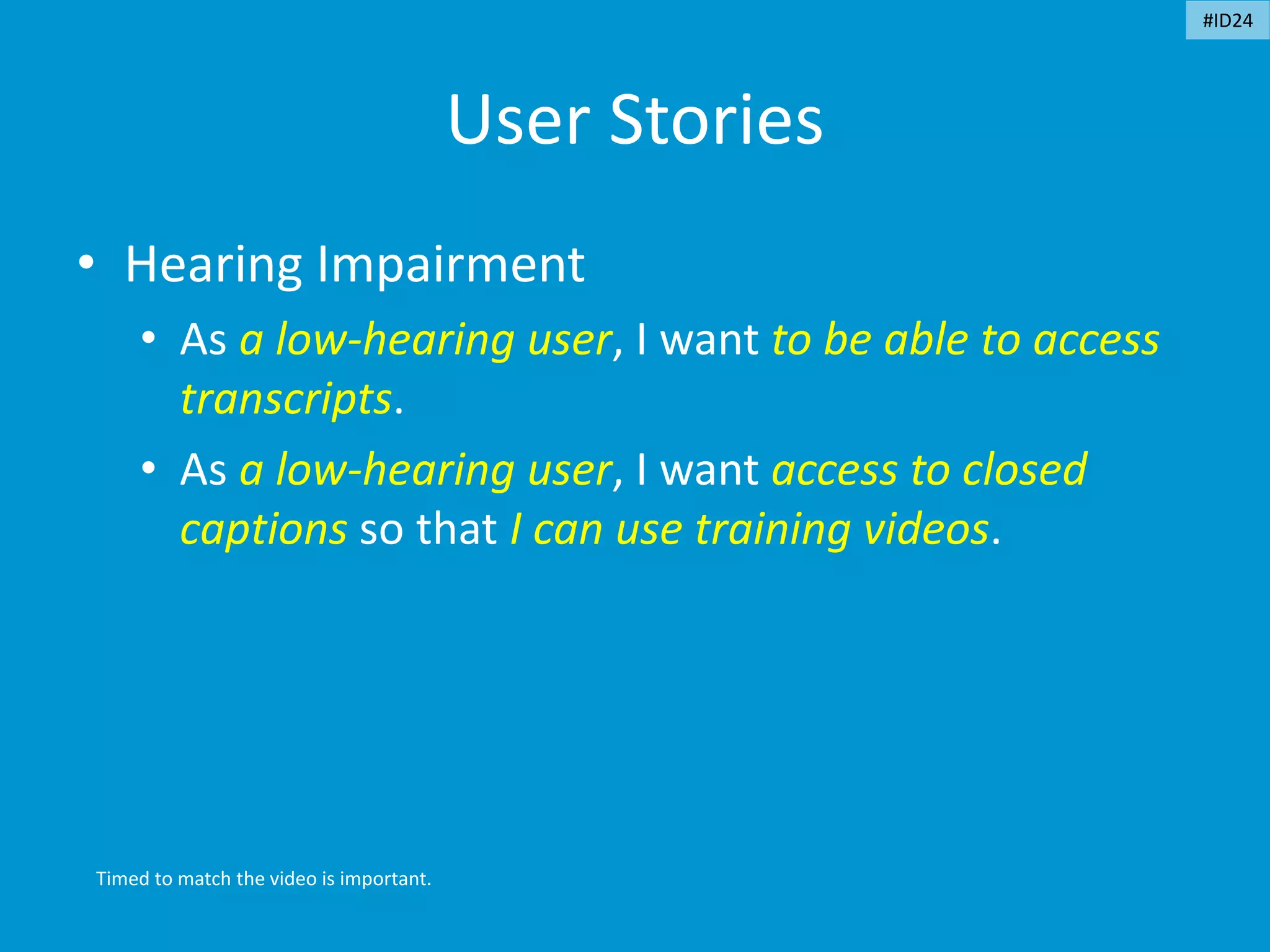 #ID24

User Stories

• Hearing Impairment
  • As a low-hearing user, I want to be able to access transcripts.
  • As a low-hearing user, I want access to closed captions so that I can use training videos.

Timed to match the video is important.